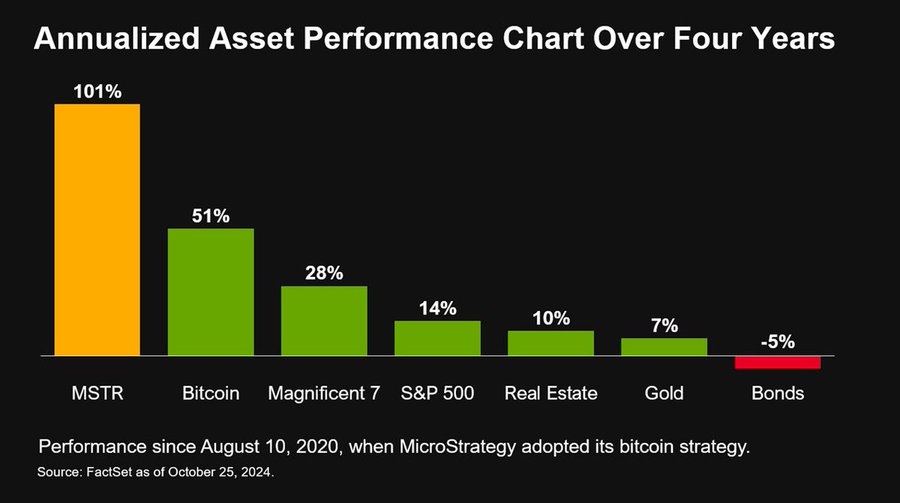 Annualized Asset Performance Chart Over Four Years

101%

51%

28%

14%

10%

7%

-5%

MSTR

Bitcoin

Magnificent 7

S&P 500

Real Estate

Gold

Bonds

Performance since August 10, 2020, when MicroStrategy adopted its bitcoin strategy.

Source: FactSet as of October 25, 2024.